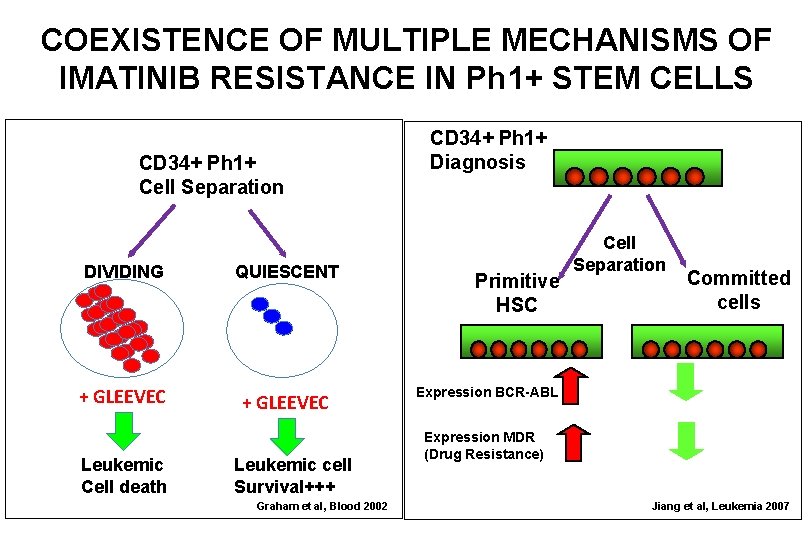 COEXISTENCE OF MULTIPLE MECHANISMS OF IMATINIB RESISTANCE IN Ph1+ STEM CELLS

CD34+ Ph1+
Cell Separation

DIVIDING

QUIESCENT

+ GLEEVEC

+ GLEEVEC

Leukemic
Cell death

Leukemic cell
Survival+++

Graham et al, Blood 2002

CD34+ Ph1+
Diagnosis

Cell
Separation

Primitive
HSC

Committed
cells

Expression BCR-ABL

Expression MDR
(Drug Resistance)

Jiang et al, Leukemia 2007